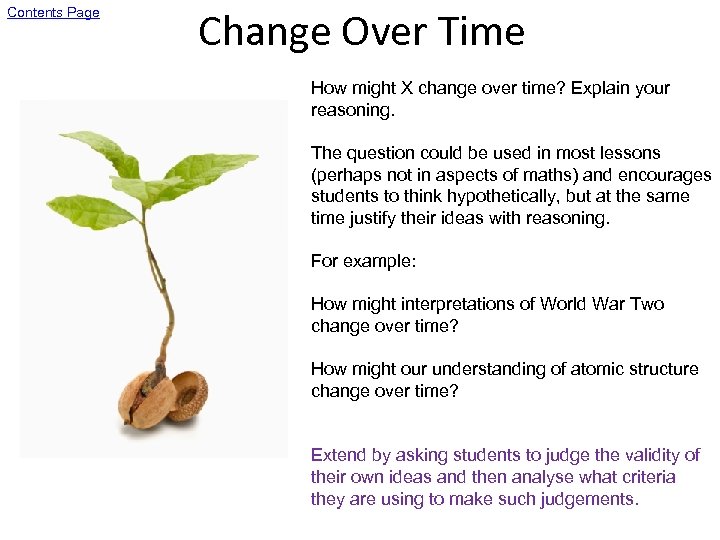 Contents Page

Change Over Time

How might X change over time? Explain your reasoning.

The question could be used in most lessons (perhaps not in aspects of maths) and encourages students to think hypothetically, but at the same time justify their ideas with reasoning.

For example:

How might interpretations of World War Two change over time?

How might our understanding of atomic structure change over time?

Extend by asking students to judge the validity of their own ideas and then analyse what criteria they are using to make such judgements.